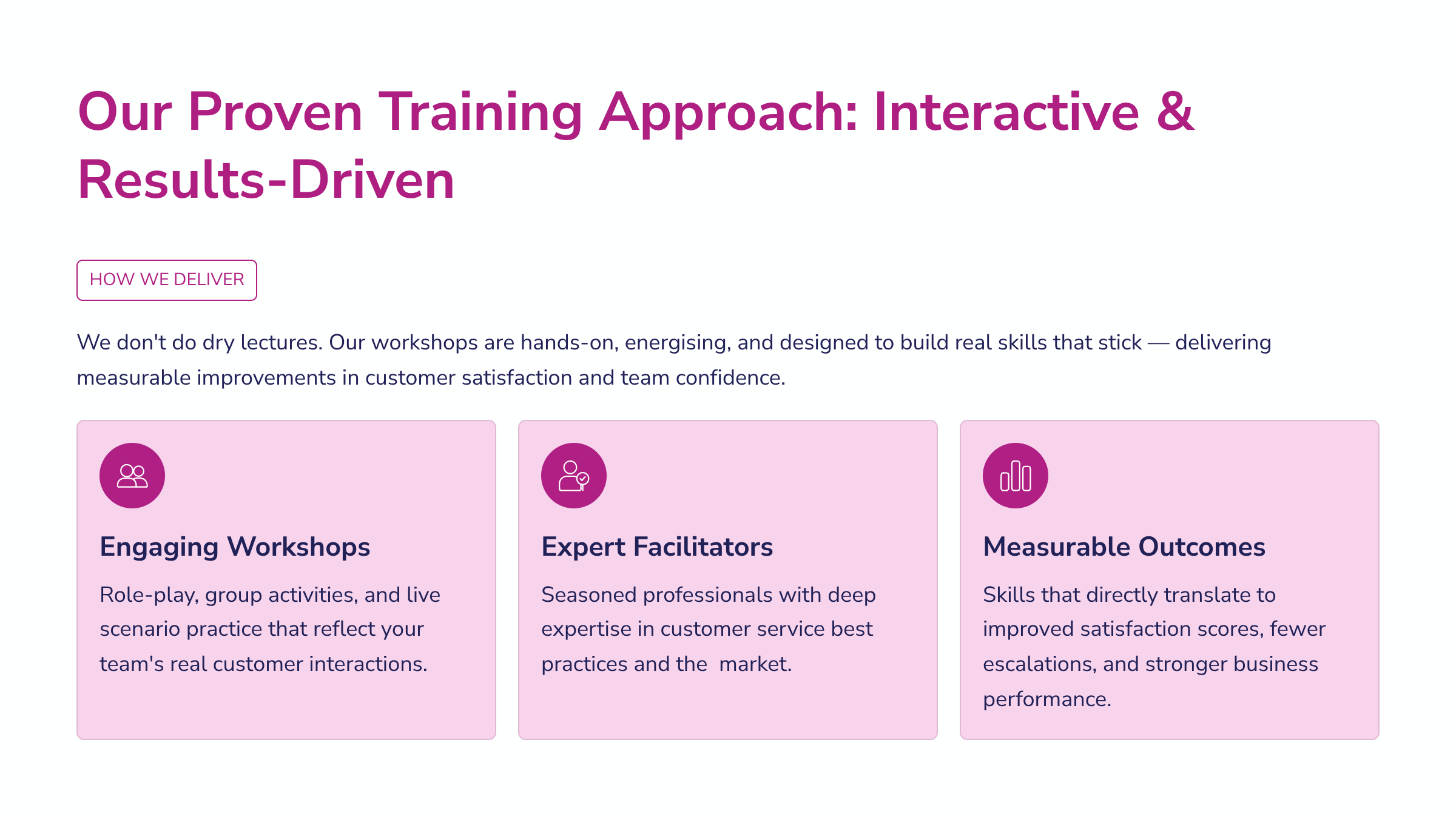 Our Proven Training Approach: Interactive & Results-Driven

HOW WE DELIVER

We don't do dry lectures. Our workshops are hands-on, energising, and designed to build real skills that stick — delivering measurable improvements in customer satisfaction and team confidence.

Engaging Workshops

Role-play, group activities, and live scenario practice that reflect your team's real customer interactions.

Expert Facilitators

Seasoned professionals with deep expertise in customer service best practices and the  market.

Measurable Outcomes

Skills that directly translate to improved satisfaction scores, fewer escalations, and stronger business performance.